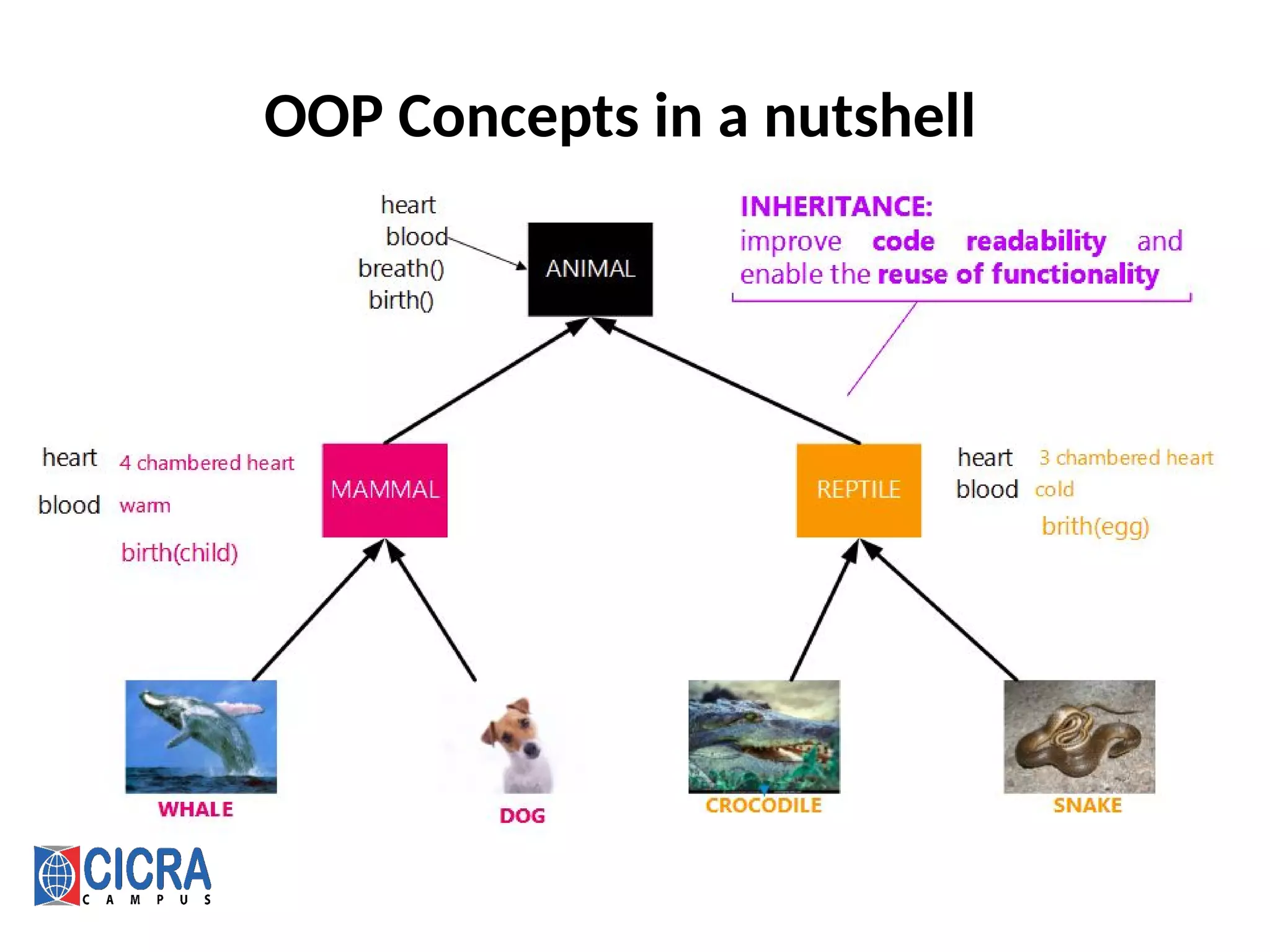 OOP Concepts in a nutshell

heart
blood
breath()
birth()

ANIMAL

INHERITANCE:
improve code readability and enable the reuse of functionality

heart 4 chambered heart
blood warm
birth(child)

MAMMAL

REPTILE

heart 3 chambered heart
blood cold
brith(egg)

WHALE

DOG

CROCODILE

SNAKE

CICRA
CAMPUS